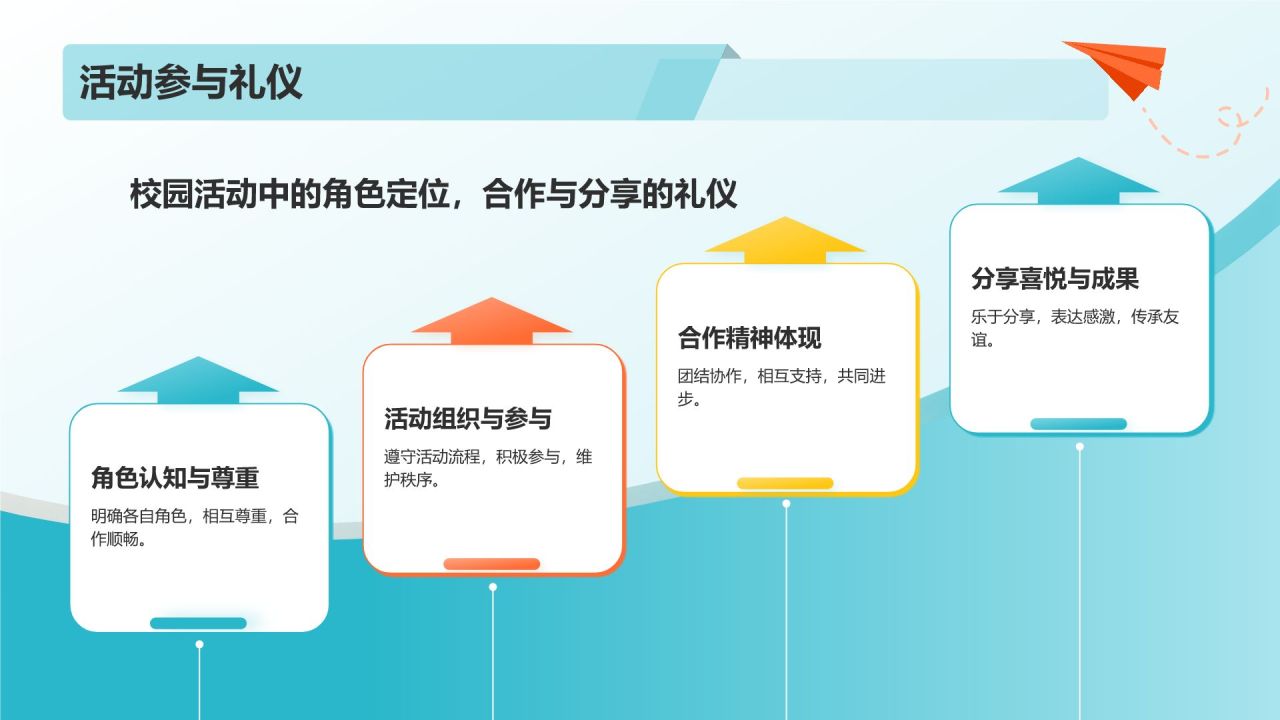 活动参与礼仪

校园活动中的角色定位，合作与分享的礼仪

角色认知与尊重

明确各自角色，相互尊重，合作顺畅。

活动组织与参与

遵守活动流程，积极参与，维护秩序。

合作精神体现

团结协作，相互支持，共同进步。

分享喜悦与成果

乐于分享，表达感激，传承友谊。